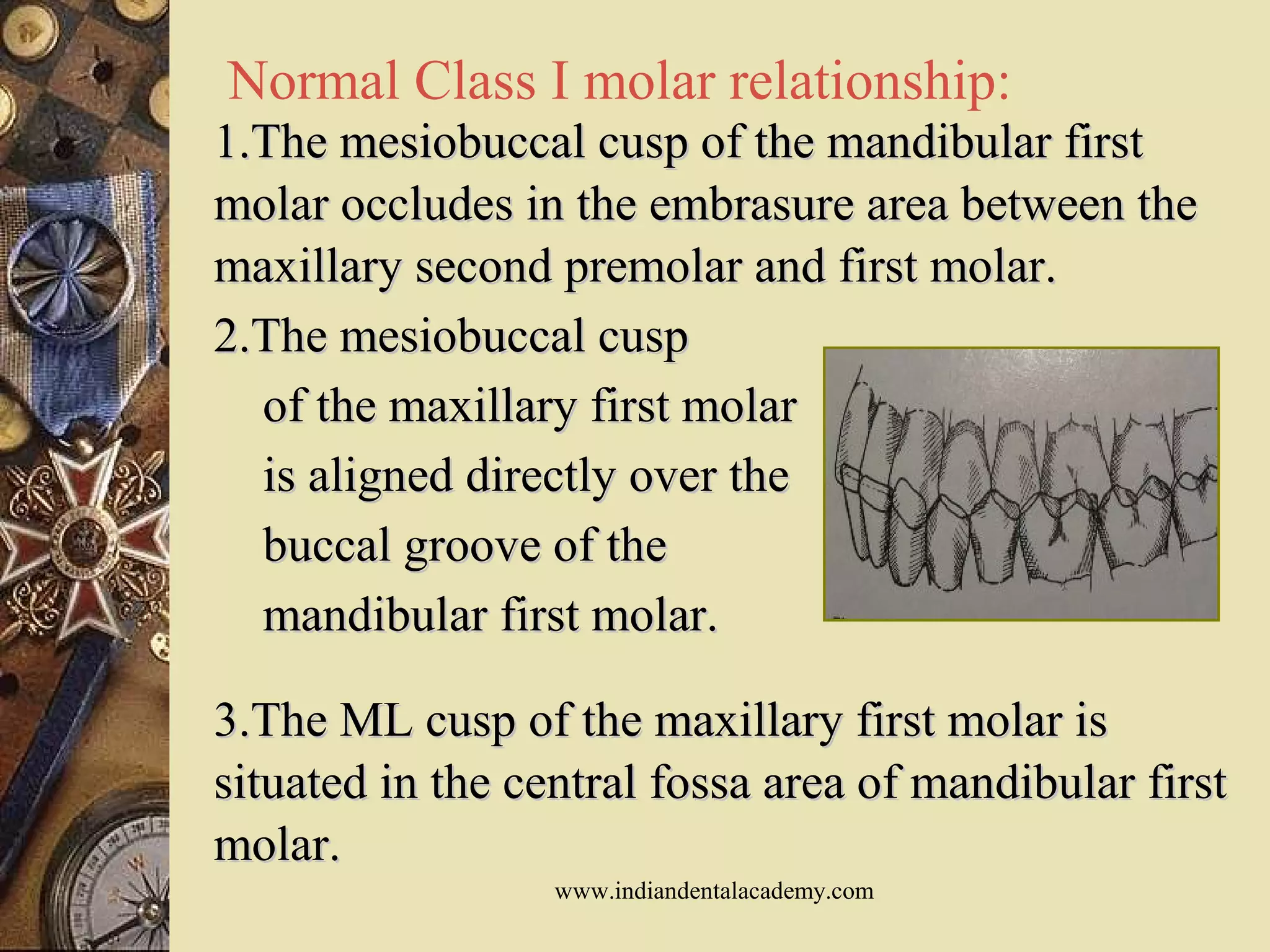 Normal Class I molar relationship:

1.The mesiobuccal cusp of the mandibular first molar occludes in the embrasure area between the maxillary second premolar and first molar.

2.The mesiobuccal cusp of the maxillary first molar is aligned directly over the buccal groove of the mandibular first molar.

3.The ML cusp of the maxillary first molar is situated in the central fossa area of mandibular first molar.

www.indiandentalacademy.com